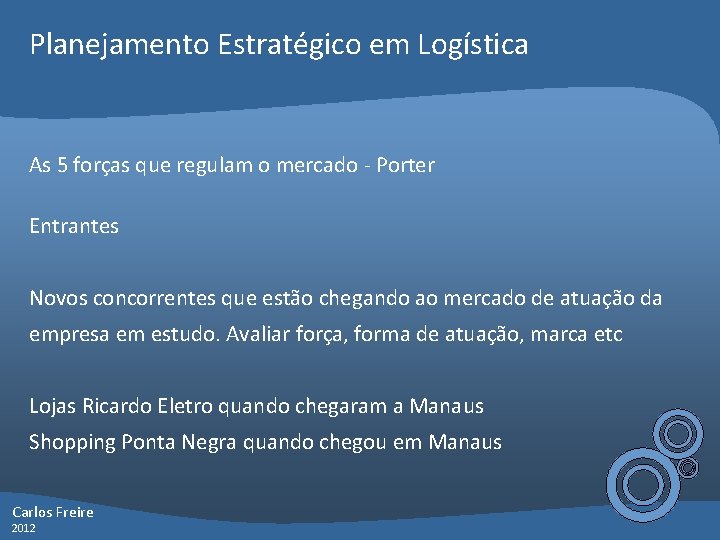 Planejamento Estratégico em Logística

As 5 forças que regulam o mercado - Porter

Entrantes

Novos concorrentes que estão chegando ao mercado de atuação da empresa em estudo. Avaliar força, forma de atuação, marca etc

Lojas Ricardo Eletro quando chegaram a Manaus
Shopping Ponta Negra quando chegou em Manaus

Carlos Freire
2012